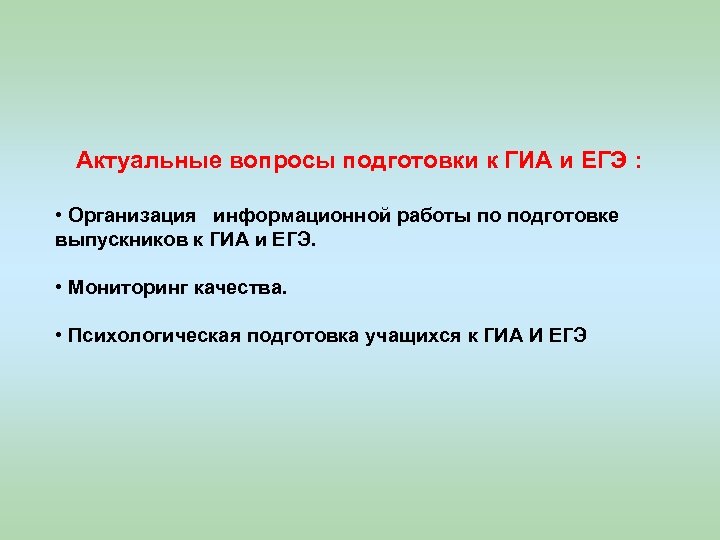 Актуальные вопросы подготовки к ГИА и ЕГЭ :

• Организация информационной работы по подготовке выпускников к ГИА и ЕГЭ.

• Мониторинг качества.

• Психологическая подготовка учащихся к ГИА И ЕГЭ